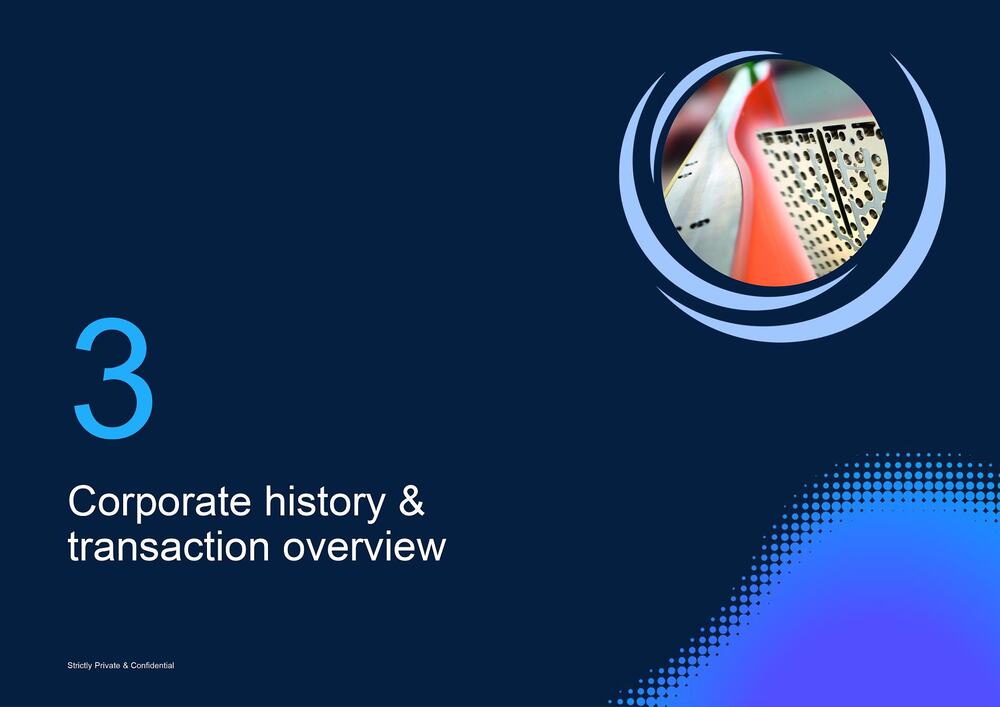 3

Corporate history & transaction overview

Strictly Private & Confidential